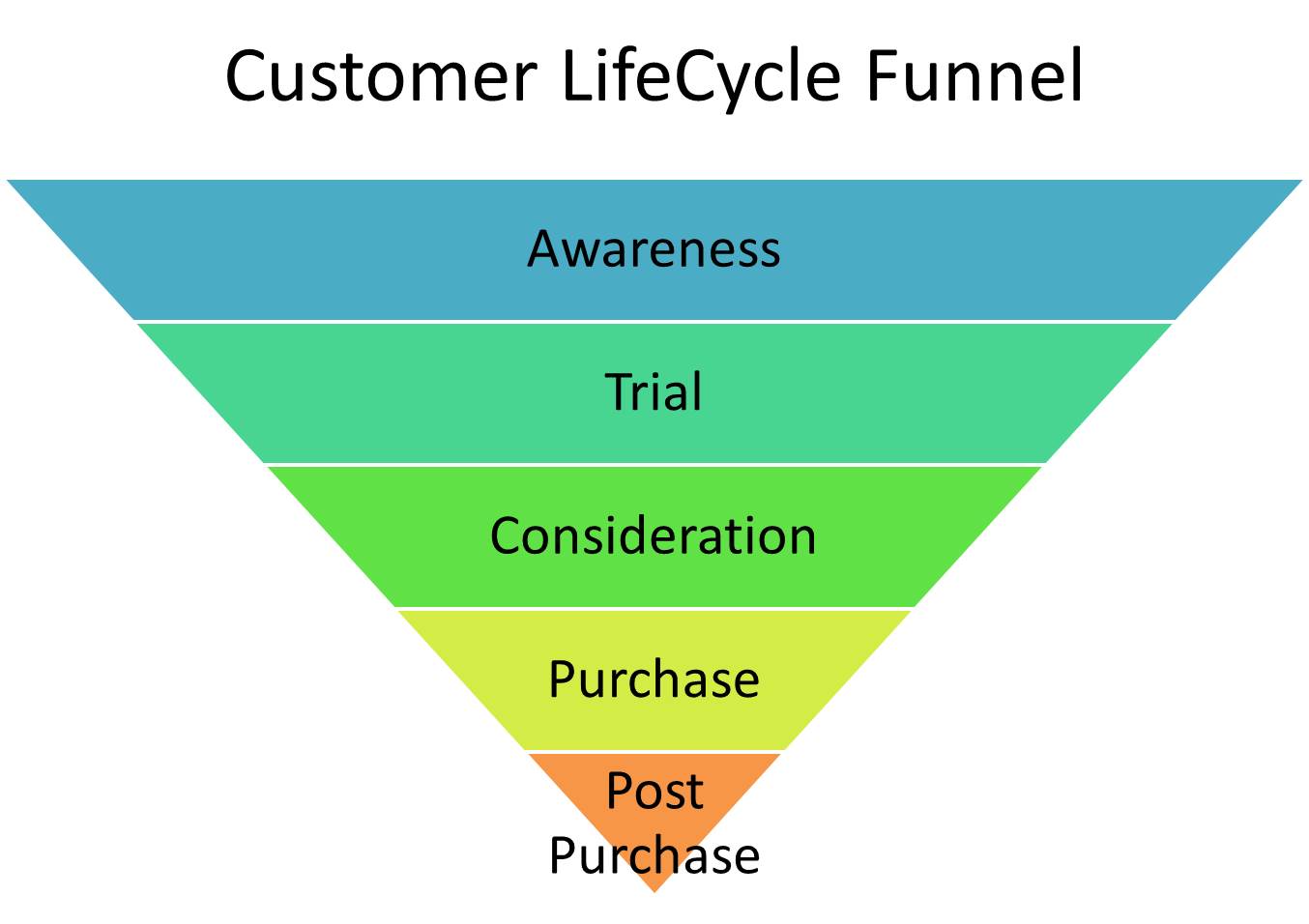 Customer LifeCycle Funnel

Awareness

Trial

Consideration

Purchase

Post Purchase